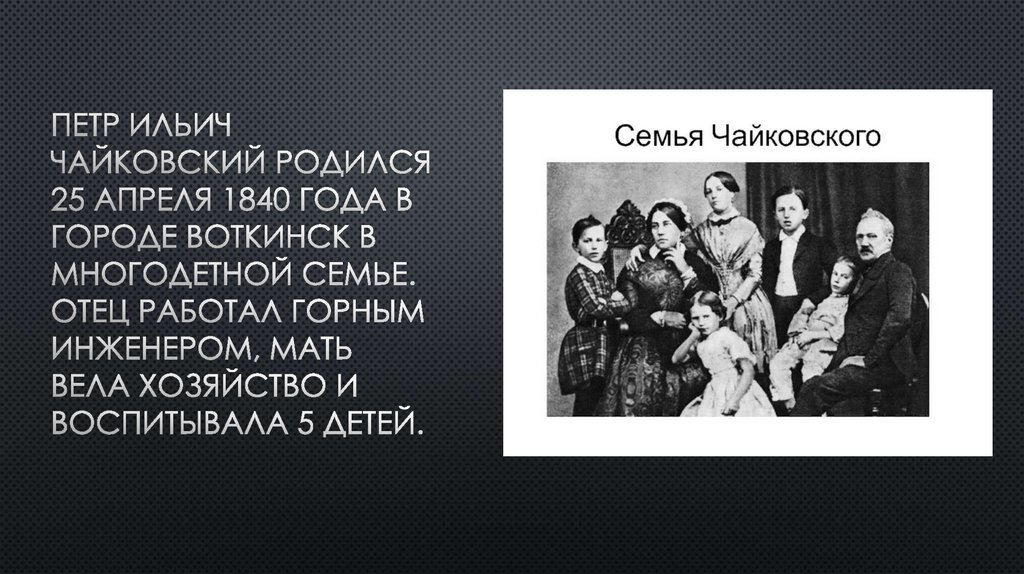 ПЕТР ИЛЬИЧ ЧАЙКОВСКИЙ РОДИЛСЯ 25 АПРЕЛЯ 1840 ГОДА В ГОРОДЕ ВОТКИНСК В МНОГОДЕТНОЙ СЕМЬЕ. ОТЕЦ РАБОТАЛ ГОРНЫМ ИНЖЕНЕРОМ, МАТЬ ВЕЛА ХОЗЯЙСТВО И ВОСПИТЫВАЛА 5 ДЕТЕЙ.

Семья Чайковского